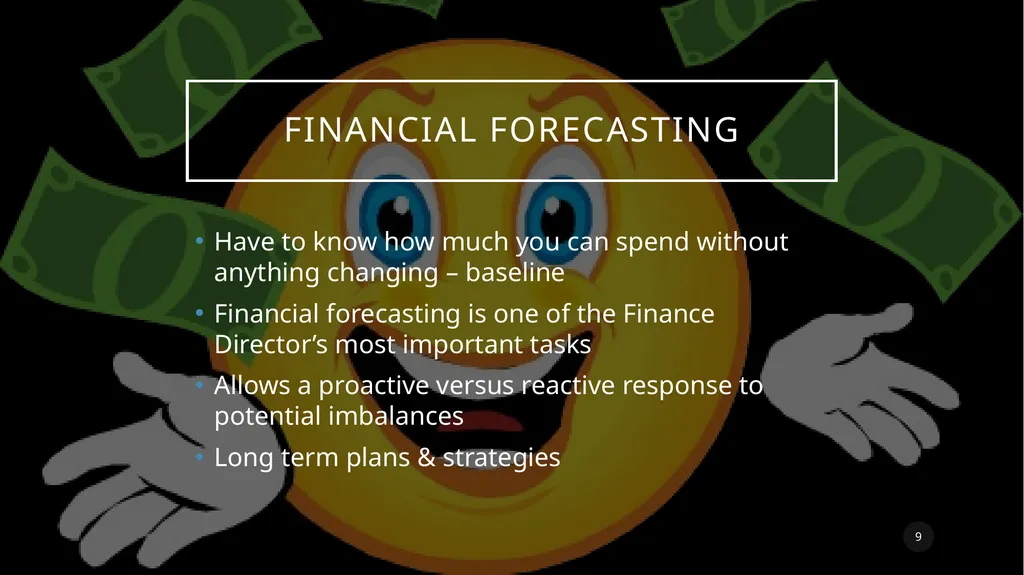 FINANCIAL FORECASTING

• Have to know how much you can spend without anything changing – baseline
• Financial forecasting is one of the Finance Director’s most important tasks
• Allows a proactive versus reactive response to potential imbalances
• Long term plans & strategies

9